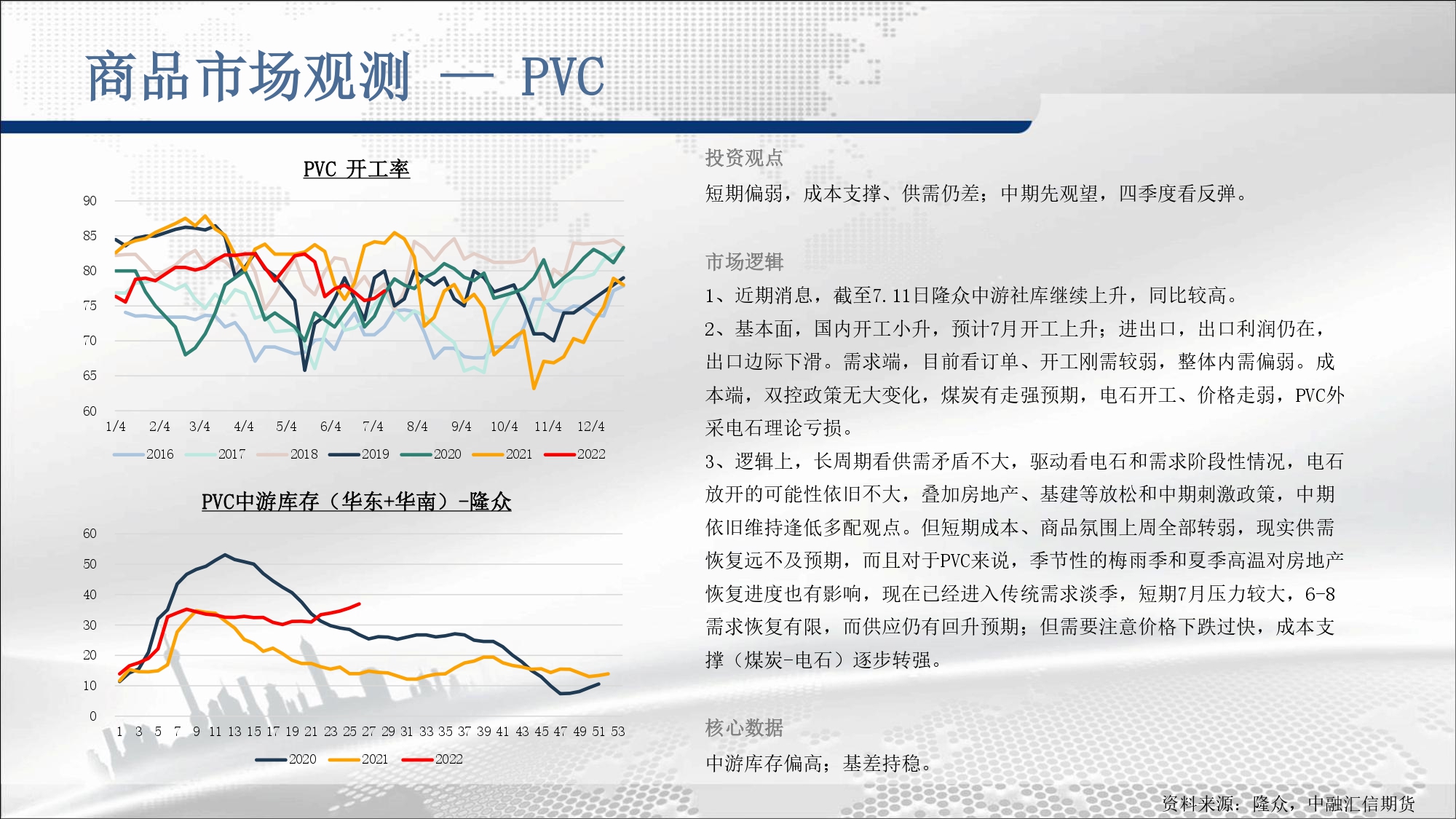 商品市场观测 — PVC

PVC 开工率

90
85
80
75
70
65
60
1/4 2/4 3/4 4/4 5/4 6/4 7/4 8/4 9/4 10/4 11/4 12/4
2016 2017 2018 2019 2020 2021 2022

PVC中游库存（华东+华南）-隆众

60
50
40
30
20
10
0
1 3 5 7 9 11 13 15 17 19 21 23 25 27 29 31 33 35 37 39 41 43 45 47 49 51 53
2020 2021 2022

投资观点

短期偏弱，成本支撑、供需仍差；中期先观望，四季度看反弹。

市场逻辑

1、近期消息，截至7.11日隆众中游社库继续上升，同比较高。

2、基本面，国内开工小升，预计7月开工上升；进出口，出口利润仍在，出口边际下滑。需求端，目前看订单、开工刚需较弱，整体内需偏弱。成本端，双控政策无大变化，煤炭有走强预期，电石开工、价格走弱，PVC外采电石理论亏损。

3、逻辑上，长周期看供需矛盾不大，驱动看电石和需求阶段性情况，电石放开的可能性依旧不大，叠加房地产、基建等放松和中期刺激政策，中期依旧维持逢低多配观点。但短期成本、商品氛围上周全部转弱，现实供需恢复远不及预期，而且对于PVC来说，季节性的梅雨季和夏季高温对房地产恢复进度也有影响，现在已经进入传统需求淡季，短期7月压力较大，6-8需求恢复有限，而供应仍有回升预期；但需要注意价格下跌过快，成本支撑（煤炭-电石）逐步转强。

核心数据

中游库存偏高；基差持稳。

资料来源：隆众，中融汇信期货